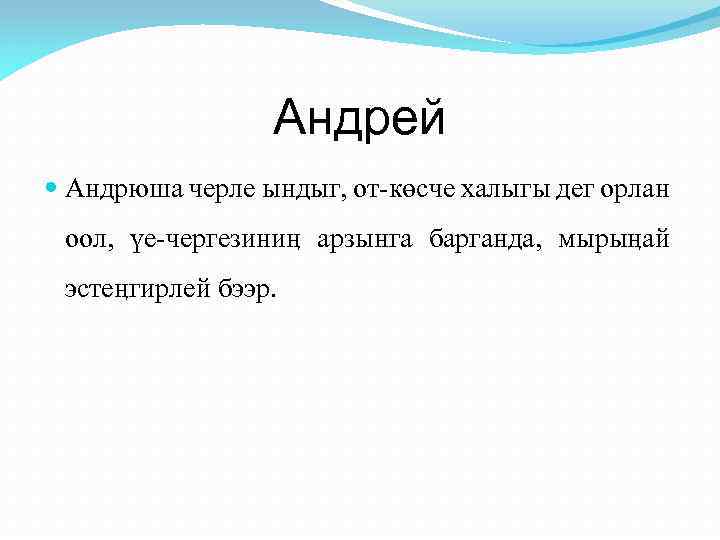 Андрей

Андрюша черле ындыг, от-көсче халыгы дег орлан оол, үе-чергезиниң арзынга барганда, мырыңай эстеңгирлей бээр.